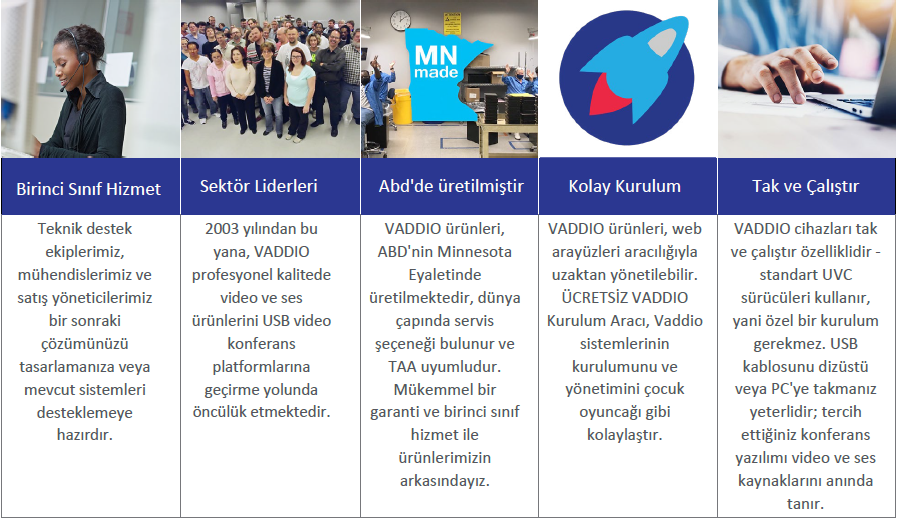 MN made

| Birinci Sınıf Hizmet | Sektör Liderleri | Abd'de üretilmiştir | Kolay Kurulum | Tak ve Çalıştır |
|---|---|---|---|---|
| Teknik destek ekiplerimiz, mühendislerimiz ve satış yöneticilerimiz bir sonraki çözümünüzü tasarlamanıza veya mevcut sistemleri desteklemeye hazırdır. | 2003 yılından bu yana, VADDIO profesyonel kalitede video ve ses ürünlerini USB video konferans platformlarına geçirme yolunda öncülük etmektedir. | VADDIO ürünleri, ABD'nin Minnesota Eyaletinde üretilmektedir, dünya çapında servis şeçeneği bulunur ve TAA uyumludur. Mükemmel bir garanti ve birinci sınıf hizmet ile ürünlerimizin arkasındayız. | VADDIO ürünleri, web arayüzleri aracılığıyla uzaktan yönetilebilir. ÜCRETSİZ VADDIO Kurulum Aracı, Vaddio sistemlerinin kurulumunu ve yönetimini çocuk oyuncağı gibi kolaylaştır. | VADDIO cihazları tak ve çalıştır özelliklidir - standart UVC sürücüleri kullanır, yani özel bir kurulum gerekmez. USB kablosunu dizüstü veya PC'ye takmanız yeterlidir; tercih ettiğiniz konferans yazılımı video ve ses kaynaklarını anında tanır. |